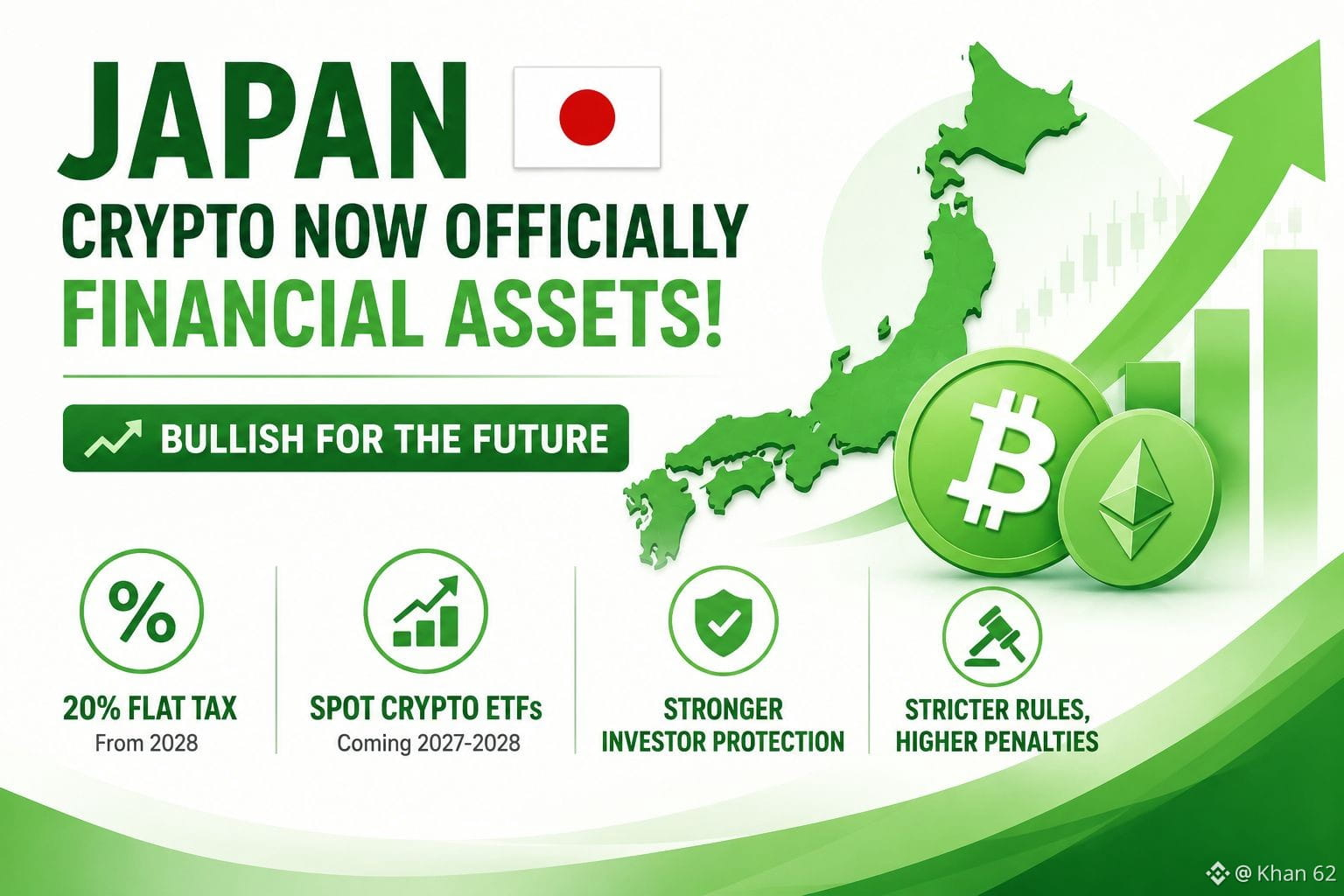 JAPAN
CRYPTO NOW OFFICIALLY
FINANCIAL ASSETS!

BULLISH FOR THE FUTURE

%

20% FLAT TAX
From 2028

SPOT CRYPTO ETFs
Coming 2027-2028

STRONGER
INVESTOR PROTECTION

STRICTER RULES,
HIGHER PENALTIES

@ Khan 62